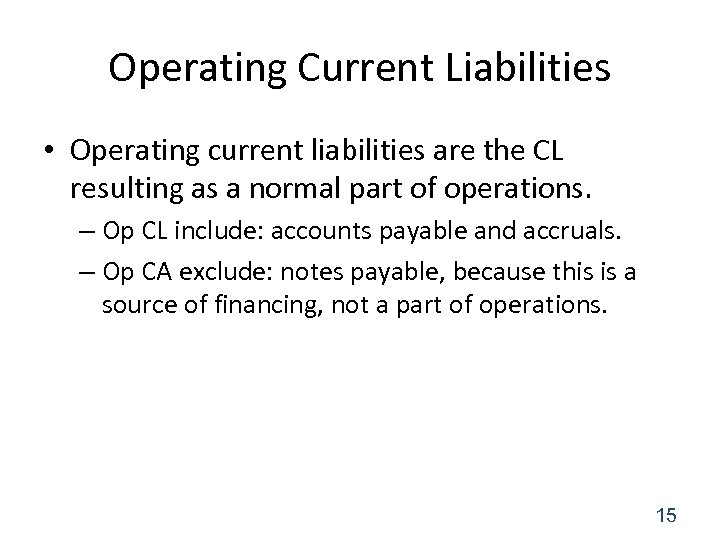 Operating Current Liabilities

• Operating current liabilities are the CL resulting as a normal part of operations.

– Op CL include: accounts payable and accruals.

– Op CA exclude: notes payable, because this is a source of financing, not a part of operations.

15